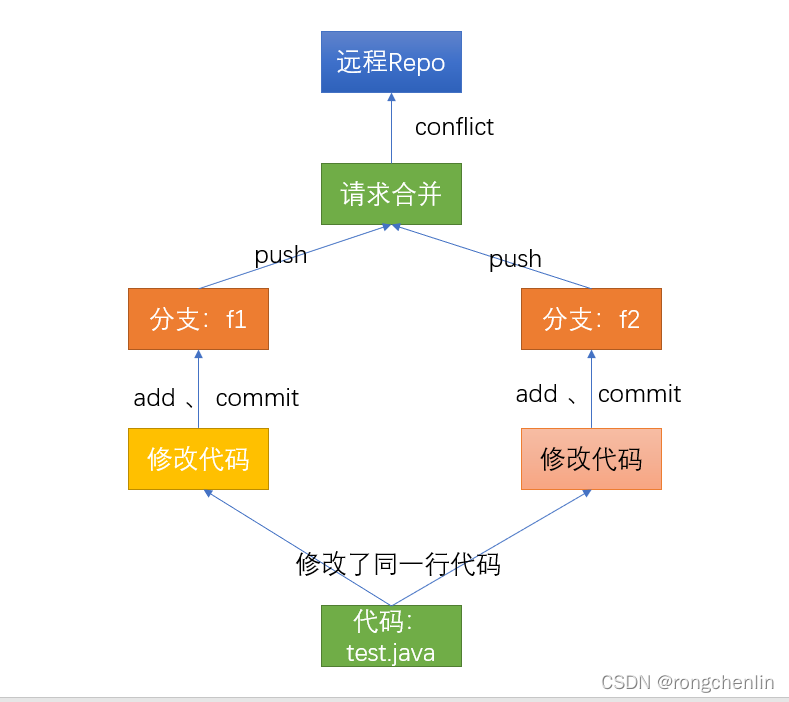 远程Repo

conflict

请求合并

push

push

分支：f1

分支：f2

add 、 commit

add 、 commit

修改代码

修改代码

修改了同一行代码

代码：
test.java

CSDN @rongchenlin